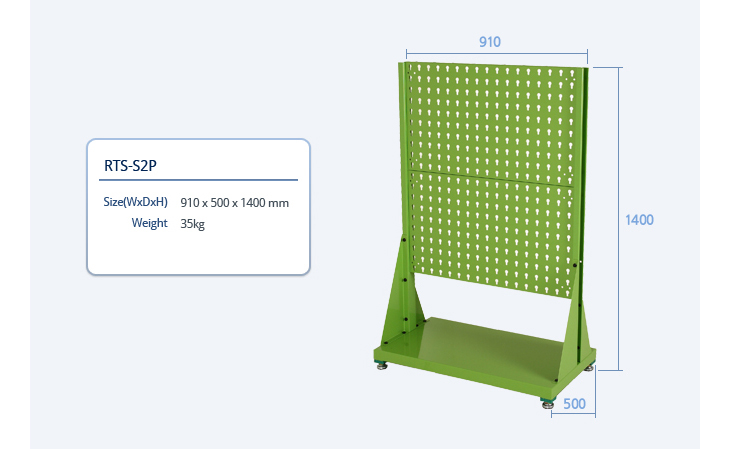 RTS-S2P

Size(WxDxH) 910 x 500 x 1400 mm
Weight 35kg

910
1400
500